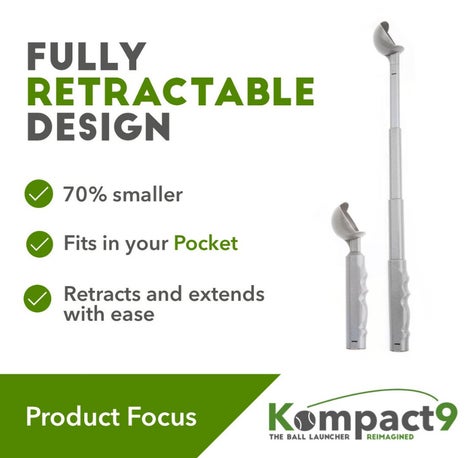 FULLY
RETRACTABLE
DESIGN

70% smaller

Fits in your Pocket

Retracts and extends with ease

Product Focus

Kompact9
THE BALL LAUNCHER REIMAGINED